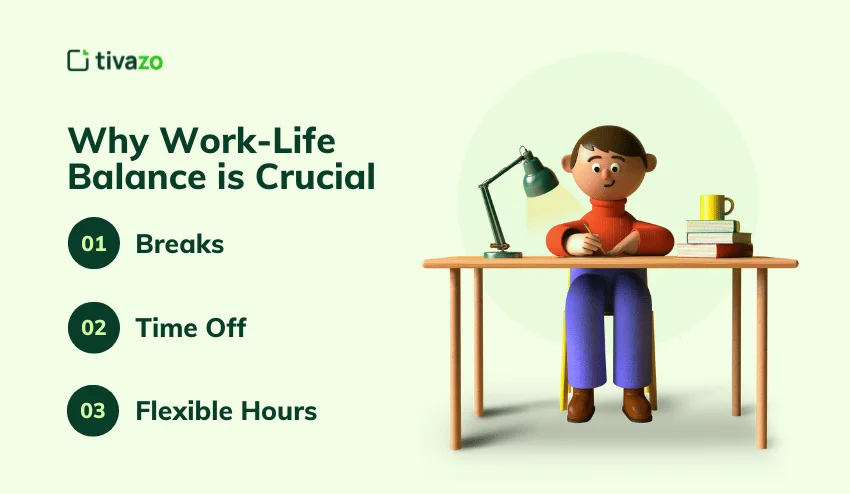 tivazo

Why Work-Life Balance is Crucial

01 Breaks

02 Time Off

03 Flexible Hours